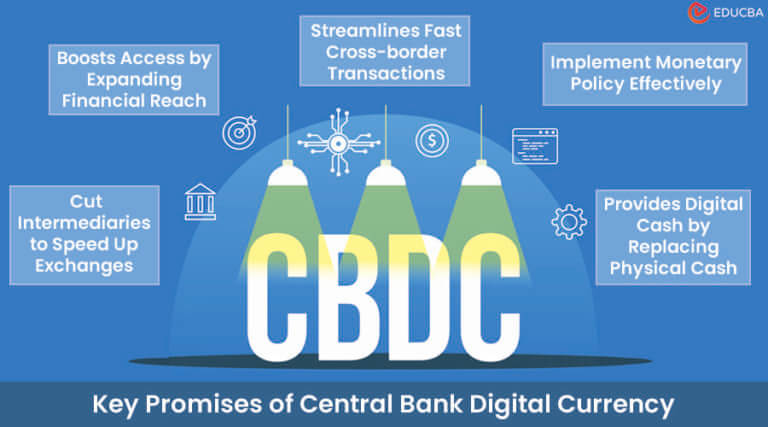 EDUCBA

Boosts Access by Expanding Financial Reach

Streamlines Fast Cross-border Transactions

Implement Monetary Policy Effectively

Cut Intermediaries to Speed Up Exchanges

Provides Digital Cash by Replacing Physical Cash

CBDC

Key Promises of Central Bank Digital Currency